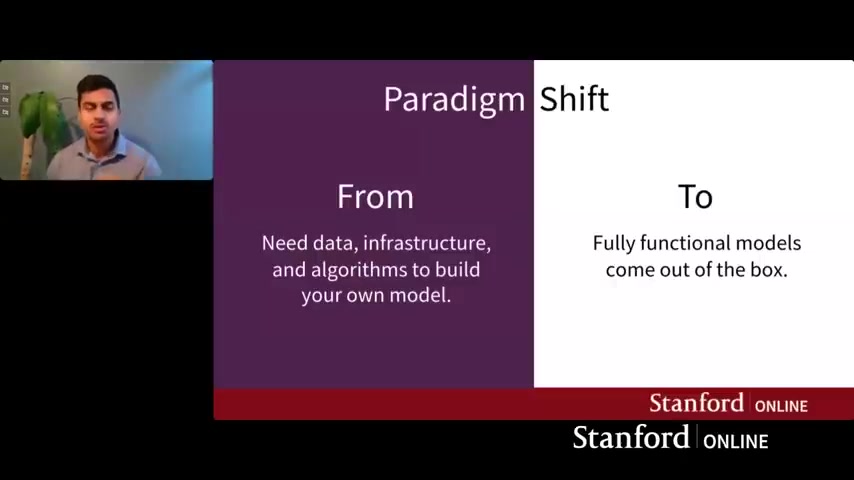 Paradigm Shift

From

Need data, infrastructure, and algorithms to build your own model.

To

Fully functional models come out of the box.

Stanford | ONLINE

Stanford | ONLINE